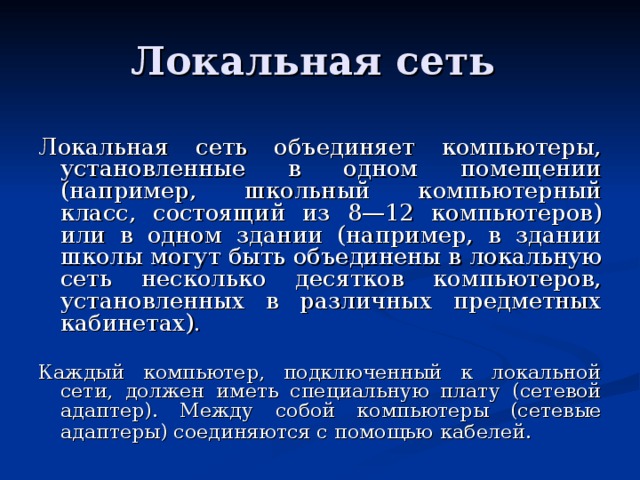 Локальная сеть

Локальная сеть объединяет компьютеры, установленные в одном помещении (например, школьный компьютерный класс, состоящий из 8—12 компьютеров) или в одном здании (например, в здании школы могут быть объединены в локальную сеть несколько десятков компьютеров, установленных в различных предметных кабинетах).

Каждый компьютер, подключенный к локальной сети, должен иметь специальную плату (сетевой адаптер). Между собой компьютеры (сетевые адаптеры) соединяются с помощью кабелей.